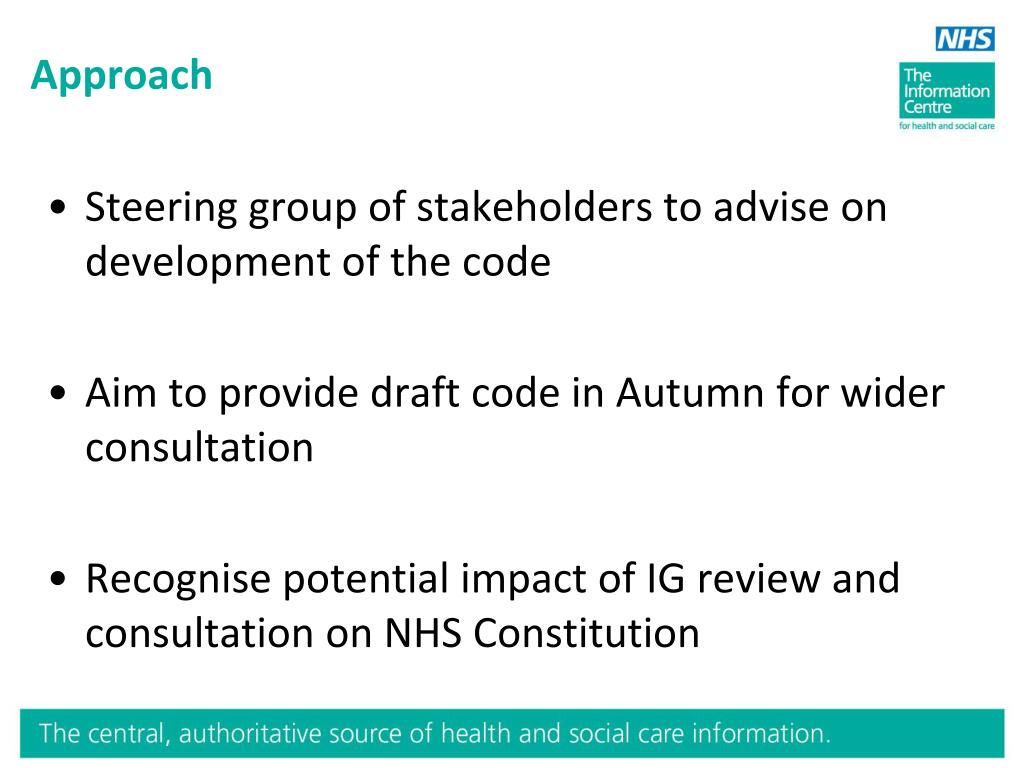 Approach

NHS
The Information Centre
for health and social care

• Steering group of stakeholders to advise on development of the code

• Aim to provide draft code in Autumn for wider consultation

• Recognise potential impact of IG review and consultation on NHS Constitution

The central, authoritative source of health and social care information.